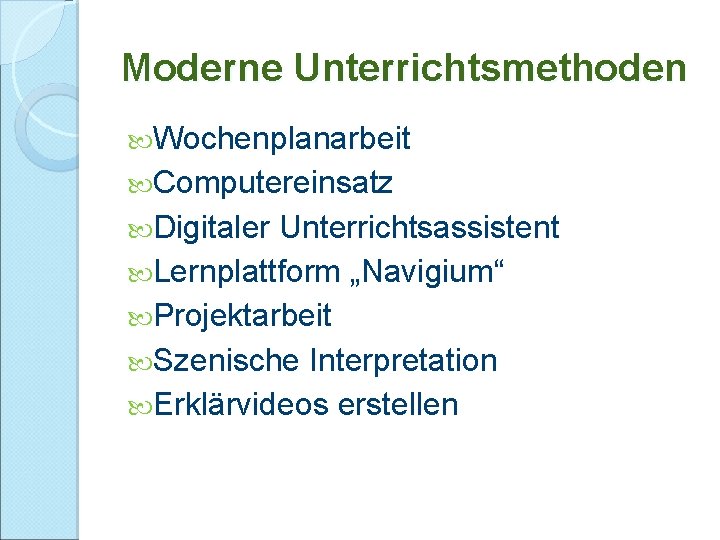 Moderne Unterrichtsmethoden

Wochenplanarbeit
Computereinsatz
Digitaler Unterrichtsassistent
Lernplattform „Navigium“
Projektarbeit
Szenische Interpretation
Erklärvideos erstellen